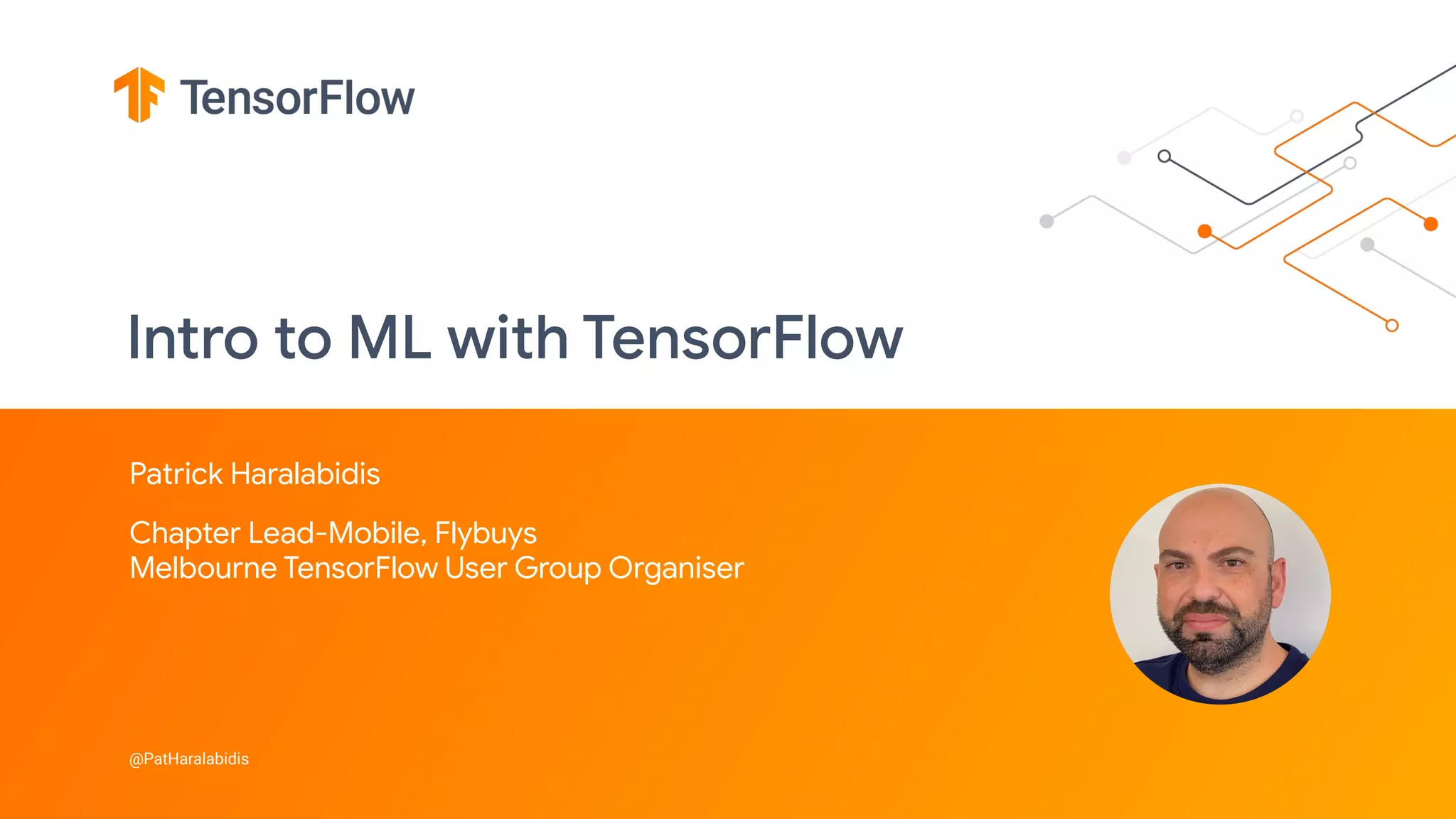 TensorFlow

Intro to ML with TensorFlow

Patrick Haralabidis

Chapter Lead-Mobile, Flybuys
Melbourne TensorFlow User Group Organiser

@PatHaralabidis